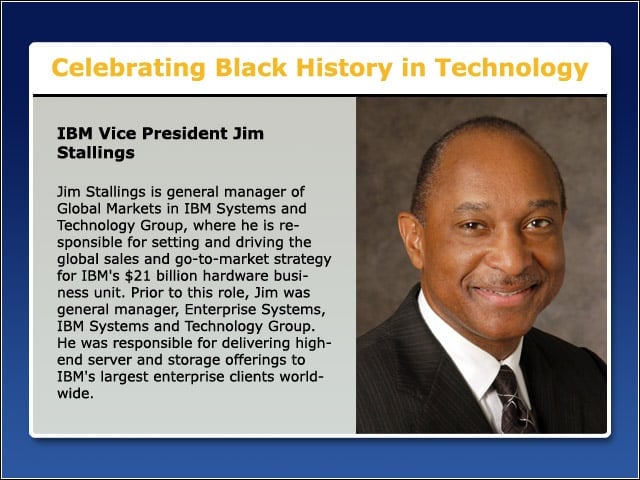 Celebrating Black History in Technology

IBM Vice President Jim Stallings

Jim Stallings is general manager of Global Markets in IBM Systems and Technology Group, where he is responsible for setting and driving the global sales and go-to-market strategy for IBM's $21 billion hardware business unit. Prior to this role, Jim was general manager, Enterprise Systems, IBM Systems and Technology Group. He was responsible for delivering high-end server and storage offerings to IBM's largest enterprise clients worldwide.